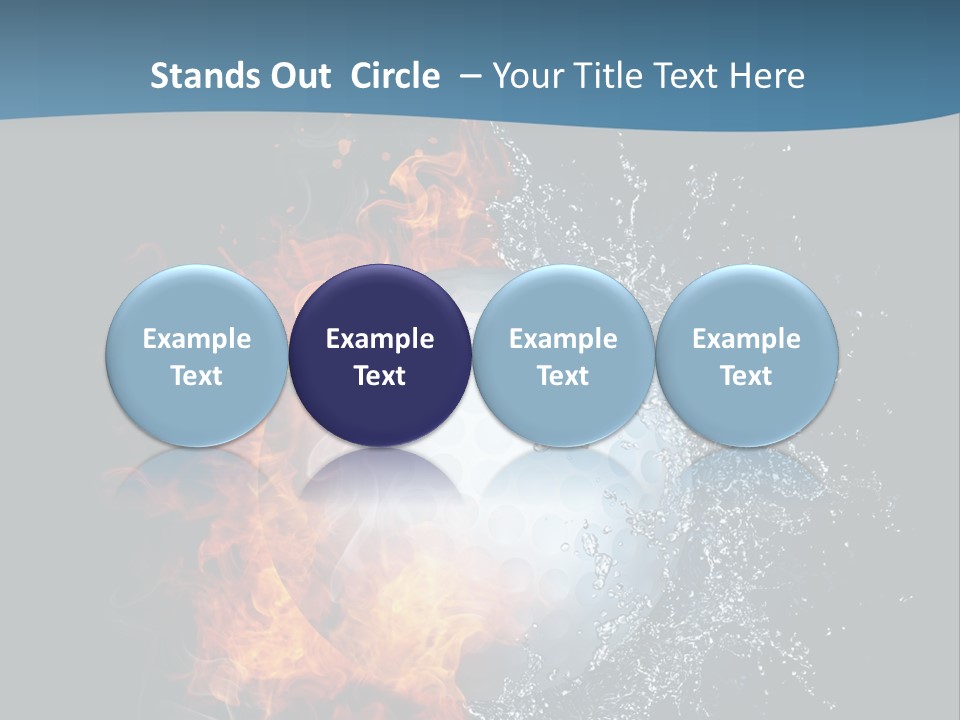 Stands Out Circle – Your Title Text Here

Example Text

Example Text

Example Text

Example Text